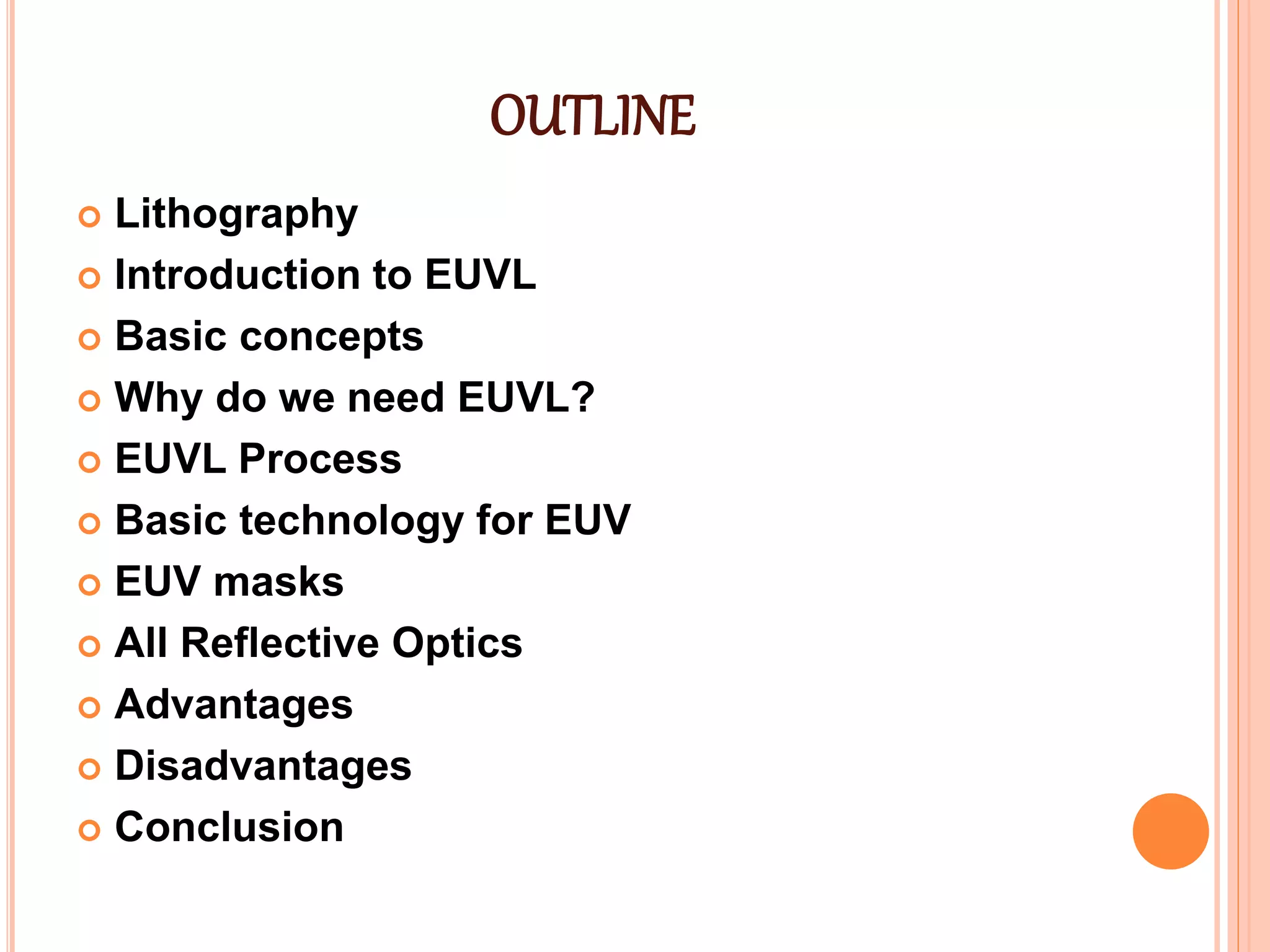 OUTLINE

- Lithography
- Introduction to EUVL
- Basic concepts
- Why do we need EUVL?
- EUVL Process
- Basic technology for EUV
- EUV masks
- All Reflective Optics
- Advantages
- Disadvantages
- Conclusion